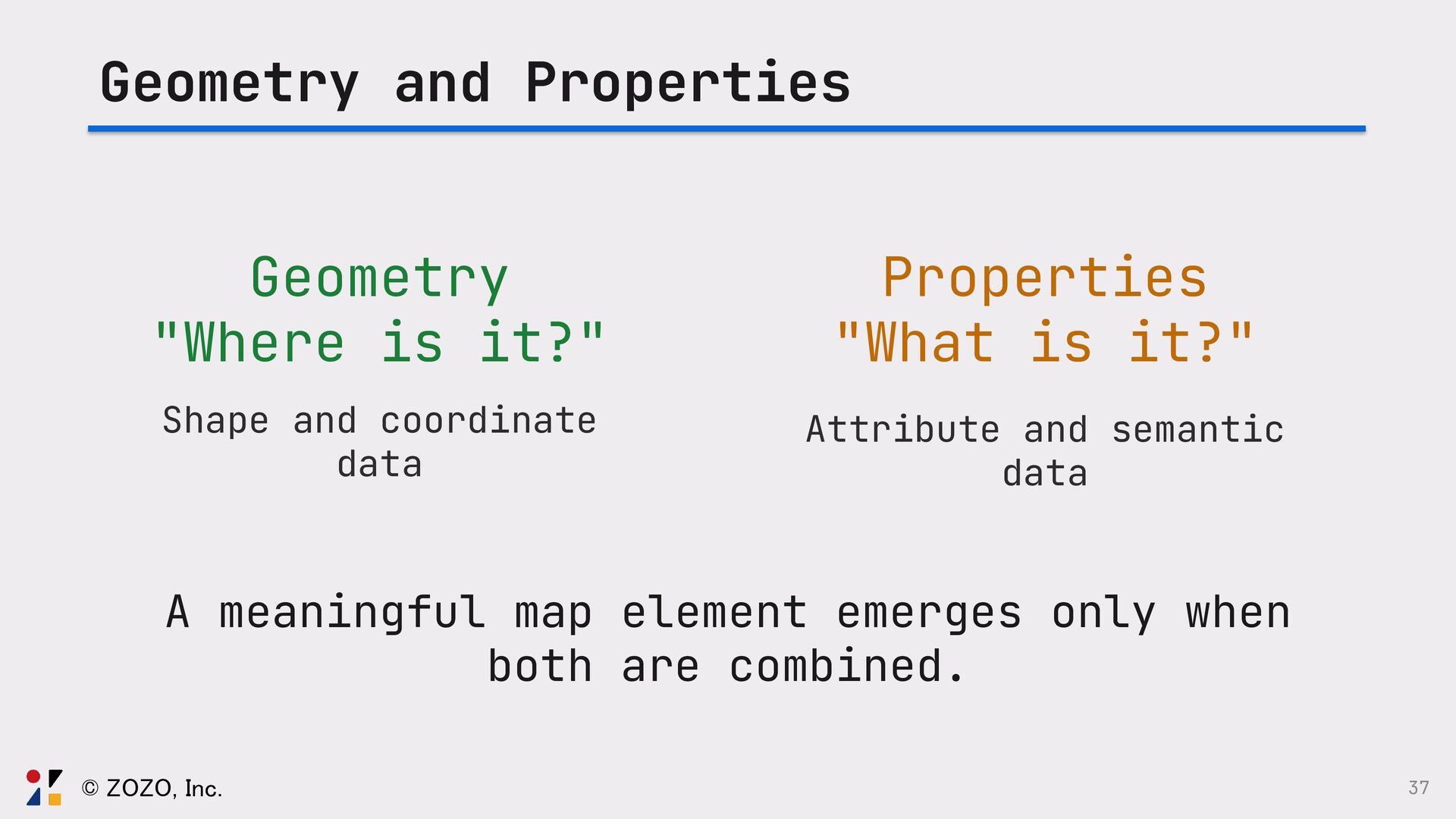 Geometry and Properties

Geometry
"Where is it?"

Shape and coordinate data

Properties
"What is it?"

Attribute and semantic data

A meaningful map element emerges only when both are combined.

© ZOZO, Inc.

37